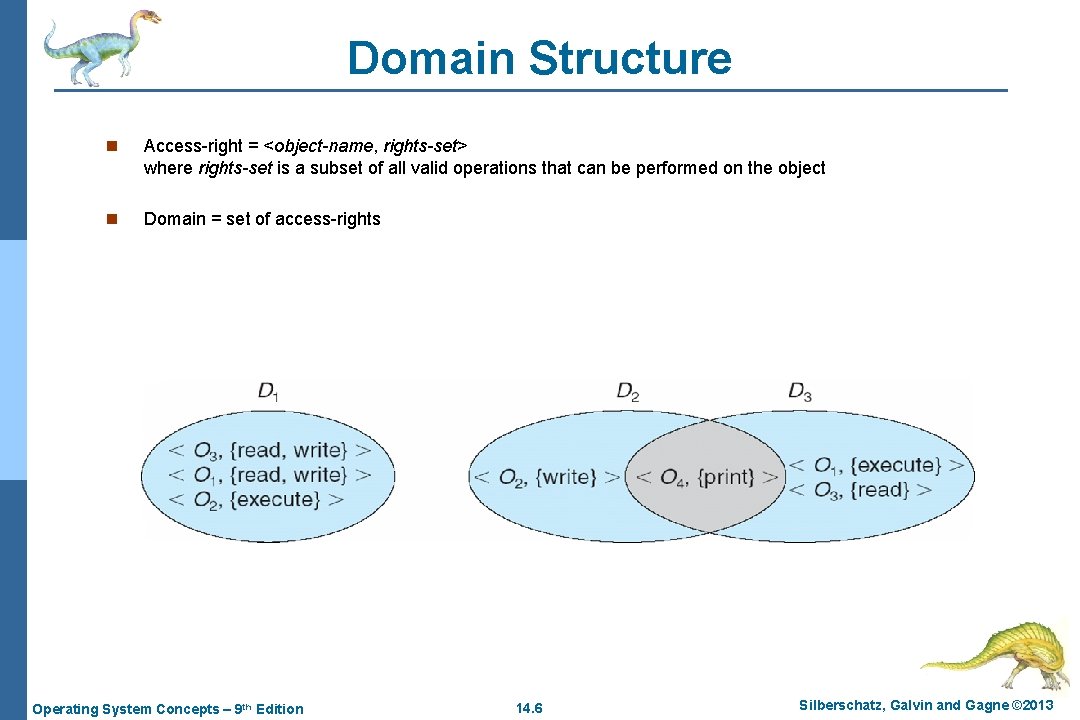 Domain Structure

n Access-right = <object-name, rights-set>
where rights-set is a subset of all valid operations that can be performed on the object

n Domain = set of access-rights

$D_1$

$< O_3$, {read, write} $>$
$< O_1$, {read, write} $>$
$< O_2$, {execute} $>$

$D_2$

$< O_2$, {write} $>$

$< O_4$, {print} $>$

$D_3$

$< O_1$, {execute} $>$
$< O_3$, {read} $>$

Operating System Concepts – 9th Edition

14.6

Silberschatz, Galvin and Gagne ©2013